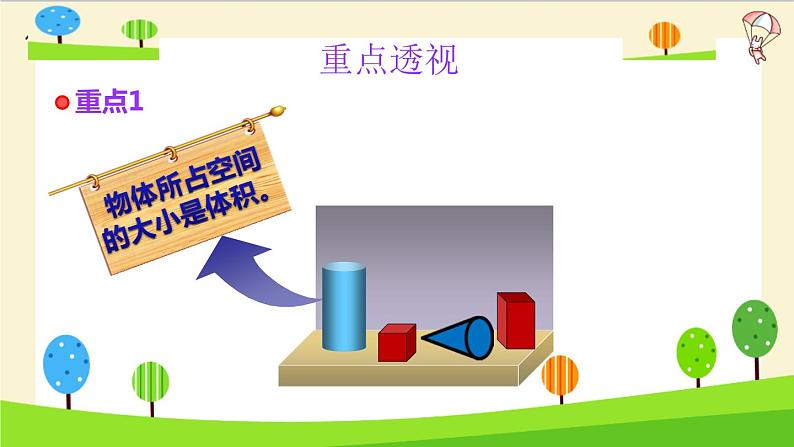 重点透视

重点1

物体所占空间的大小是体积。